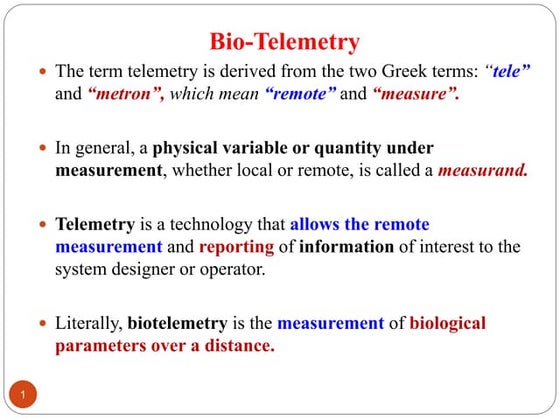 Bio-Telemetry

The term telemetry is derived from the two Greek terms: "tele" and "metron", which mean "remote" and "measure".

In general, a physical variable or quantity under measurement, whether local or remote, is called a measurand.

Telemetry is a technology that allows the remote measurement and reporting of information of interest to the system designer or operator.

Literally, biotelemetry is the measurement of biological parameters over a distance.

1